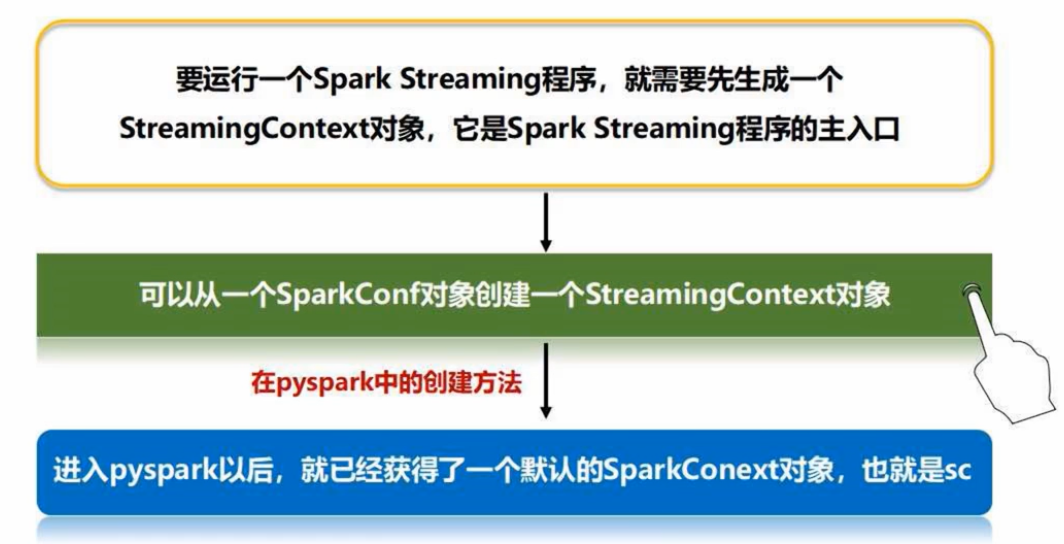 要运行一个Spark Streaming程序，就需要先生成一个StreamingContext对象，它是Spark Streaming程序的主入口

可以从一个SparkConf对象创建一个StreamingContext对象

在pyspark中的创建方法

进入pyspark以后，就已经获得了一个默认的SparkConext对象，也就是sc